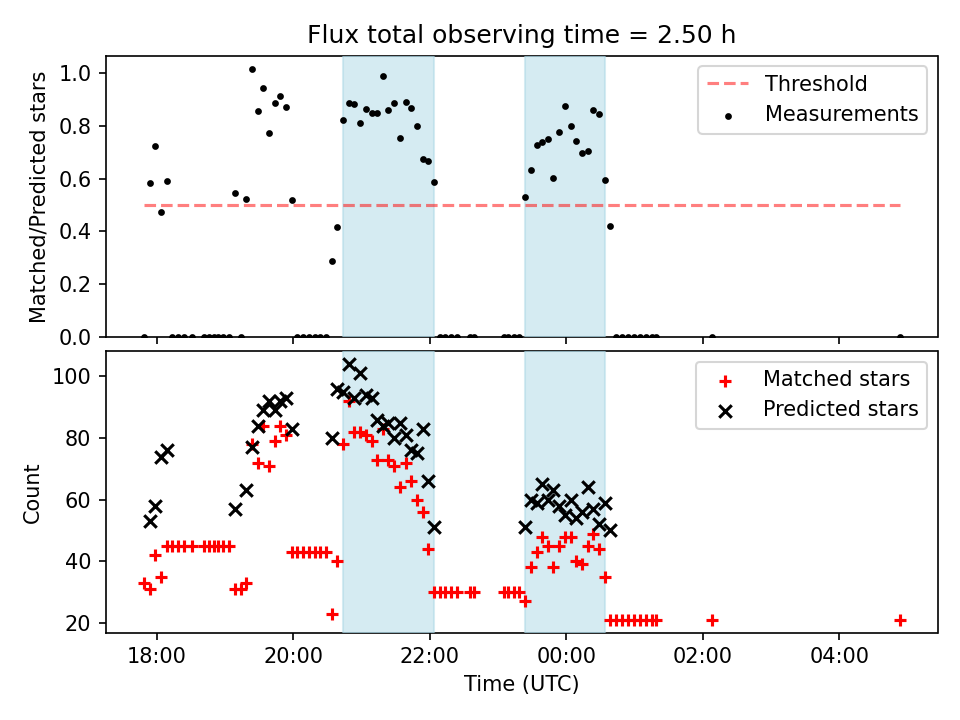 Flux total observing time = 2.50 h

Matched/Predicted stars

1.0
0.8
0.6
0.4
0.2
0.0

Threshold
Measurements

Count

100
80
60
40
20

Matched stars
Predicted stars

18:00
20:00
22:00
00:00
02:00
04:00

Time (UTC)